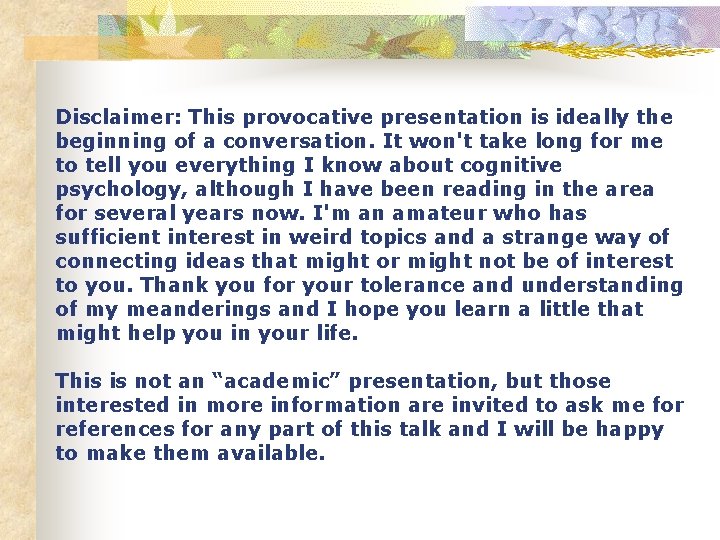 Disclaimer: This provocative presentation is ideally the beginning of a conversation. It won't take long for me to tell you everything I know about cognitive psychology, although I have been reading in the area for several years now. I'm an amateur who has sufficient interest in weird topics and a strange way of connecting ideas that might or might not be of interest to you. Thank you for your tolerance and understanding of my meanderings and I hope you learn a little that might help you in your life.

This is not an “academic” presentation, but those interested in more information are invited to ask me for references for any part of this talk and I will be happy to make them available.